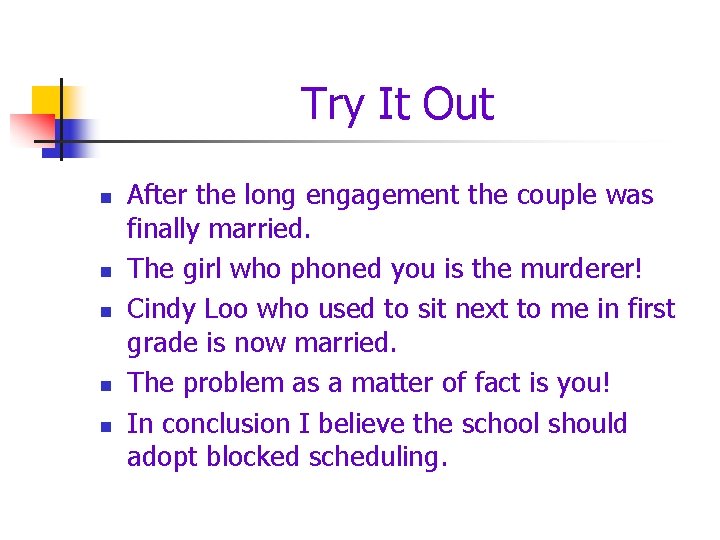 Try It Out

- After the long engagement the couple was finally married.
- The girl who phoned you is the murderer!
- Cindy Loo who used to sit next to me in first grade is now married.
- The problem as a matter of fact is you!
- In conclusion I believe the school should adopt blocked scheduling.